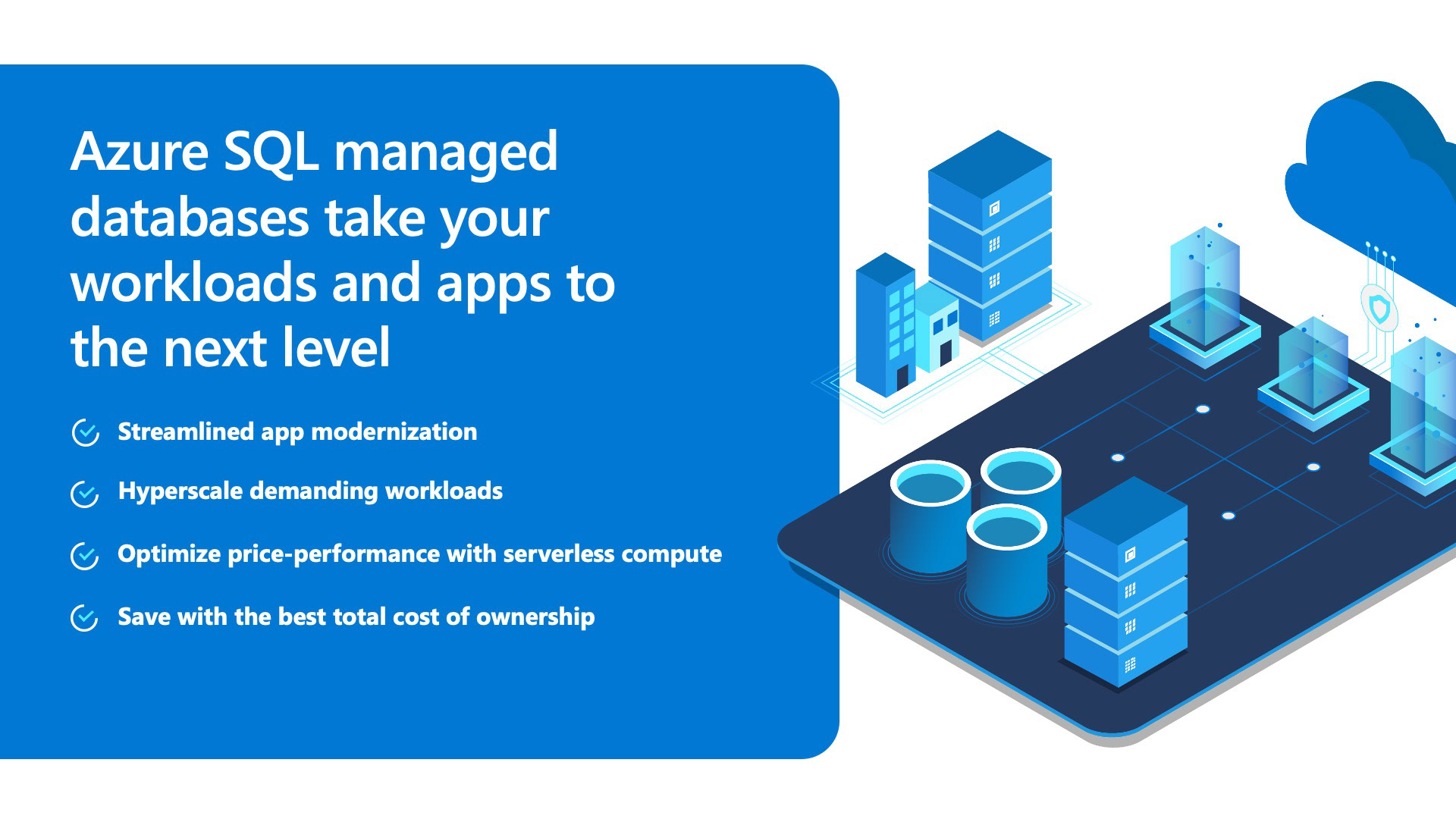 Azure SQL managed databases take your workloads and apps to the next level

Streamlined app modernization

Hyperscale demanding workloads

Optimize price-performance with serverless compute

Save with the best total cost of ownership